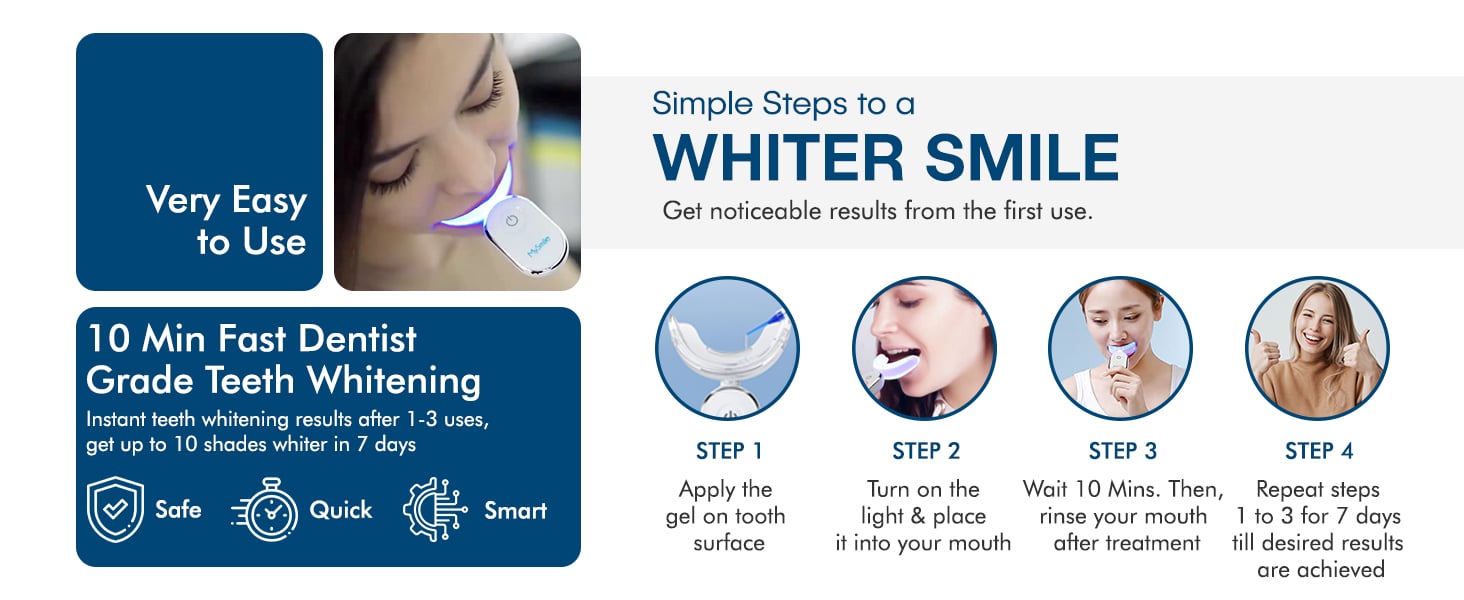 Very Easy to Use

MySmile

10 Min Fast Dentist Grade Teeth Whitening

Instant teeth whitening results after 1-3 uses, get up to 10 shades whiter in 7 days

Safe

Quick

Smart

Simple Steps to a

WHITER SMILE

Get noticeable results from the first use.

STEP 1

Apply the gel on tooth surface

STEP 2

Turn on the light & place it into your mouth

STEP 3

Wait 10 Mins. Then, rinse your mouth after treatment

STEP 4

Repeat steps 1 to 3 for 7 days till desired results are achieved